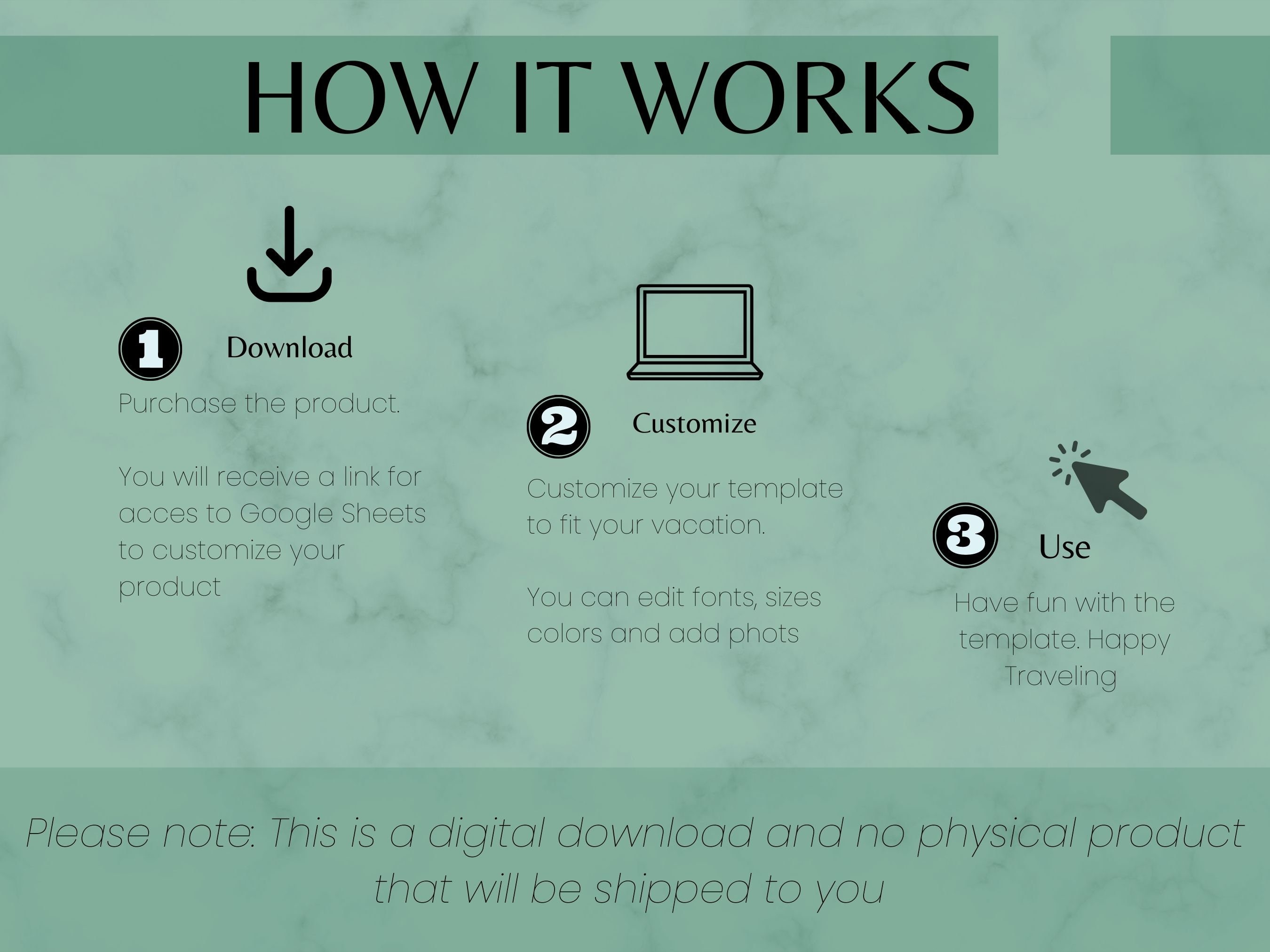 HOW IT WORKS

1 Download

Purchase the product.

You will receive a link for acces to Google Sheets to customize your product

2 Customize

Customize your template to fit your vacation.

You can edit fonts, sizes colors and add phots

3 Use

Have fun with the template. Happy Traveling

Please note: This is a digital download and no physical product that will be shipped to you